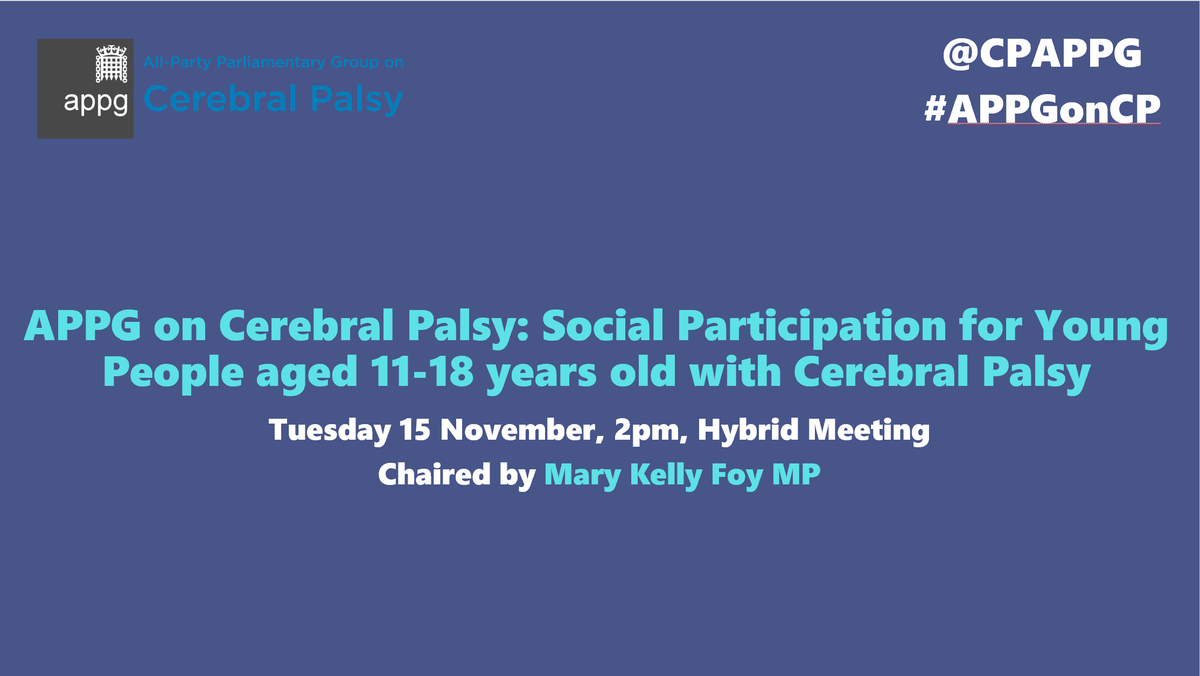 appg
All-Party Parliamentary Group on
Cerebral Palsy

@CPAPPG
#APPGonCP

APPG on Cerebral Palsy: Social Participation for Young People aged 11-18 years old with Cerebral Palsy

Tuesday 15 November, 2pm, Hybrid Meeting

Chaired by Mary Kelly Foy MP